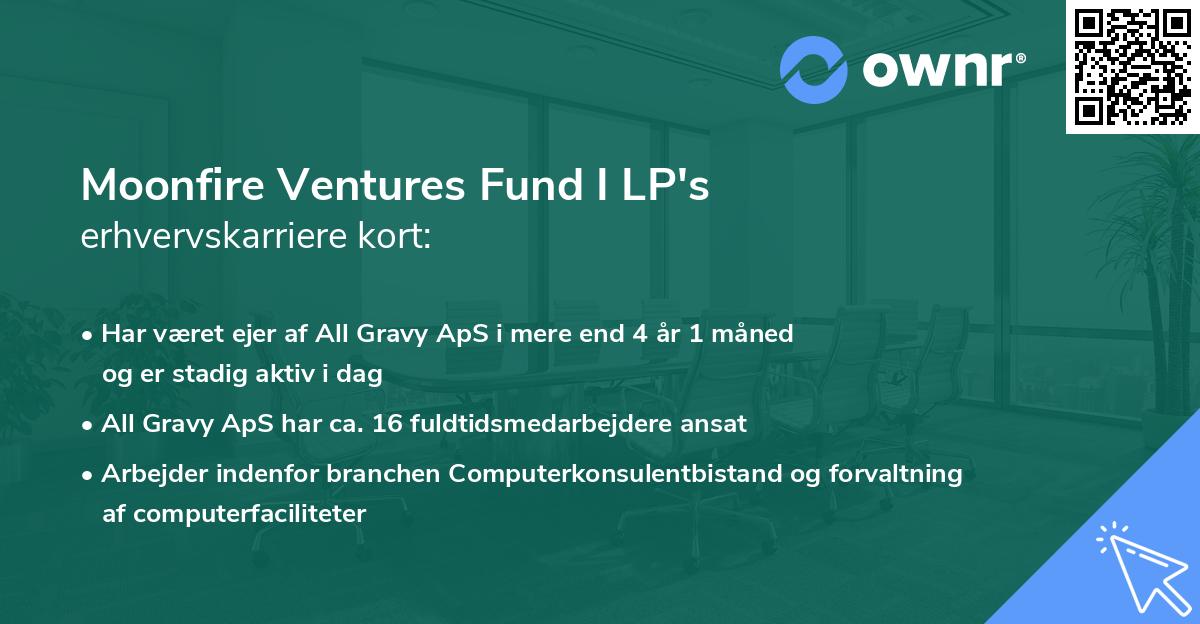 ownr®

Moonfire Ventures Fund I LP's
erhvervskarriere kort:

• Har været ejer af All Gravy ApS i mere end 4 år 1 måned og er stadig aktiv i dag
• All Gravy ApS har ca. 16 fuldtidsmedarbejdere ansat
• Arbejder indenfor branchen Computerkonsulentbistand og forvaltning af computerfaciliteter